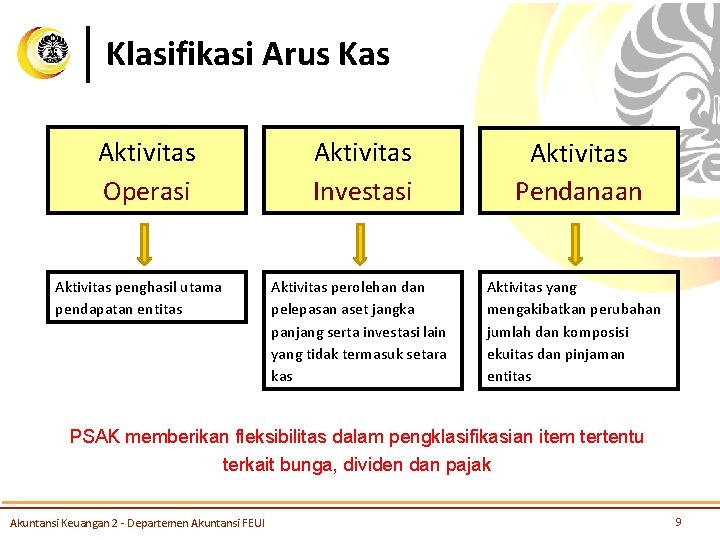 Klasifikasi Arus Kas

Aktivitas Operasi

Aktivitas Investasi

Aktivitas Pendanaan

Aktivitas penghasil utama pendapatan entitas

Aktivitas perolehan dan pelepasan aset jangka panjang serta investasi lain yang tidak termasuk setara kas

Aktivitas yang mengakibatkan perubahan jumlah dan komposisi ekuitas dan pinjaman entitas

PSAK memberikan fleksibilitas dalam pengklasifikasian item tertentu terkait bunga, dividen dan pajak

Akuntansi Keuangan 2 - Departemen Akuntansi FEUI

9